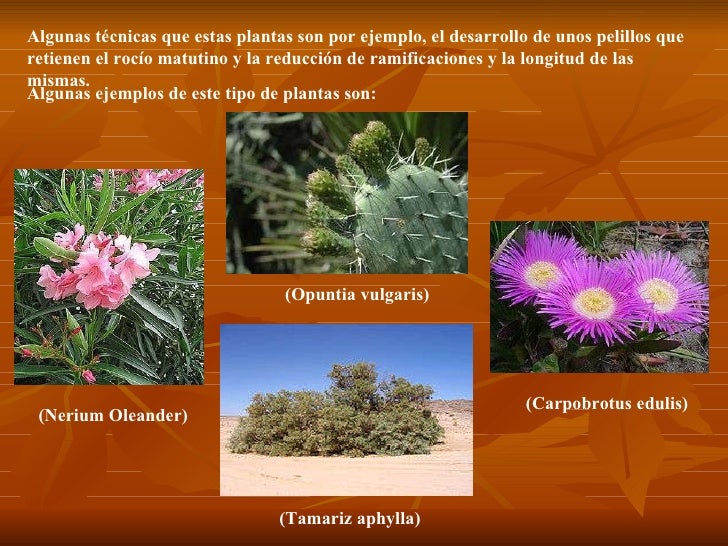 Algunas técnicas que estas plantas son por ejemplo, el desarrollo de unos pelillos que retienen el rocío matutino y la reducción de ramificaciones y la longitud de las mismas.

Algunas ejemplos de este tipo de plantas son:

(Opuntia vulgaris)

(Nerium Oleander)

(Carpobrotus edulis)

(Tamariz aphylla)